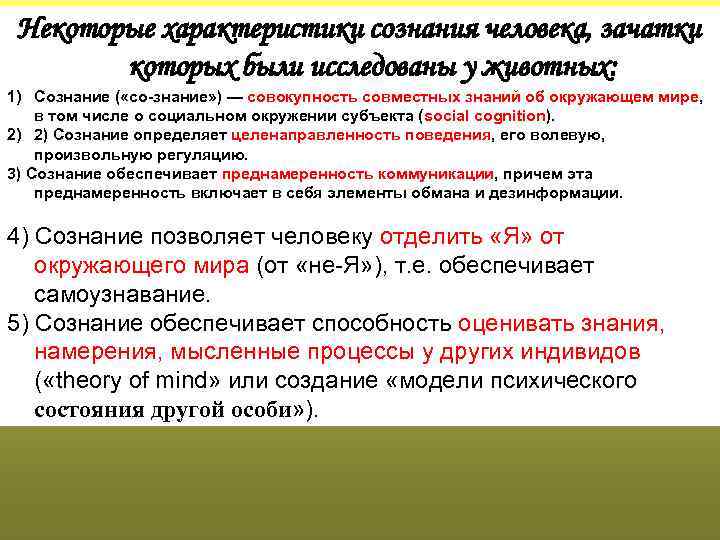 Некоторые характеристики сознания человека, зачатки которых были исследованы у животных:

1) Сознание («со-знание») — совокупность совместных знаний об окружающем мире, в том числе о социальном окружении субъекта (social cognition).

2) 2) Сознание определяет целенаправленность поведения, его волевую, произвольную регуляцию.

3) Сознание обеспечивает преднамеренность коммуникации, причем эта преднамеренность включает в себя элементы обмана и дезинформации.

4) Сознание позволяет человеку отделить «Я» от окружающего мира (от «не-Я»), т.е. обеспечивает самоузнавание.

5) Сознание обеспечивает способность оценивать знания, намерения, мысленные процессы у других индивидов («theory of mind» или создание «модели психического состояния другой особи»).